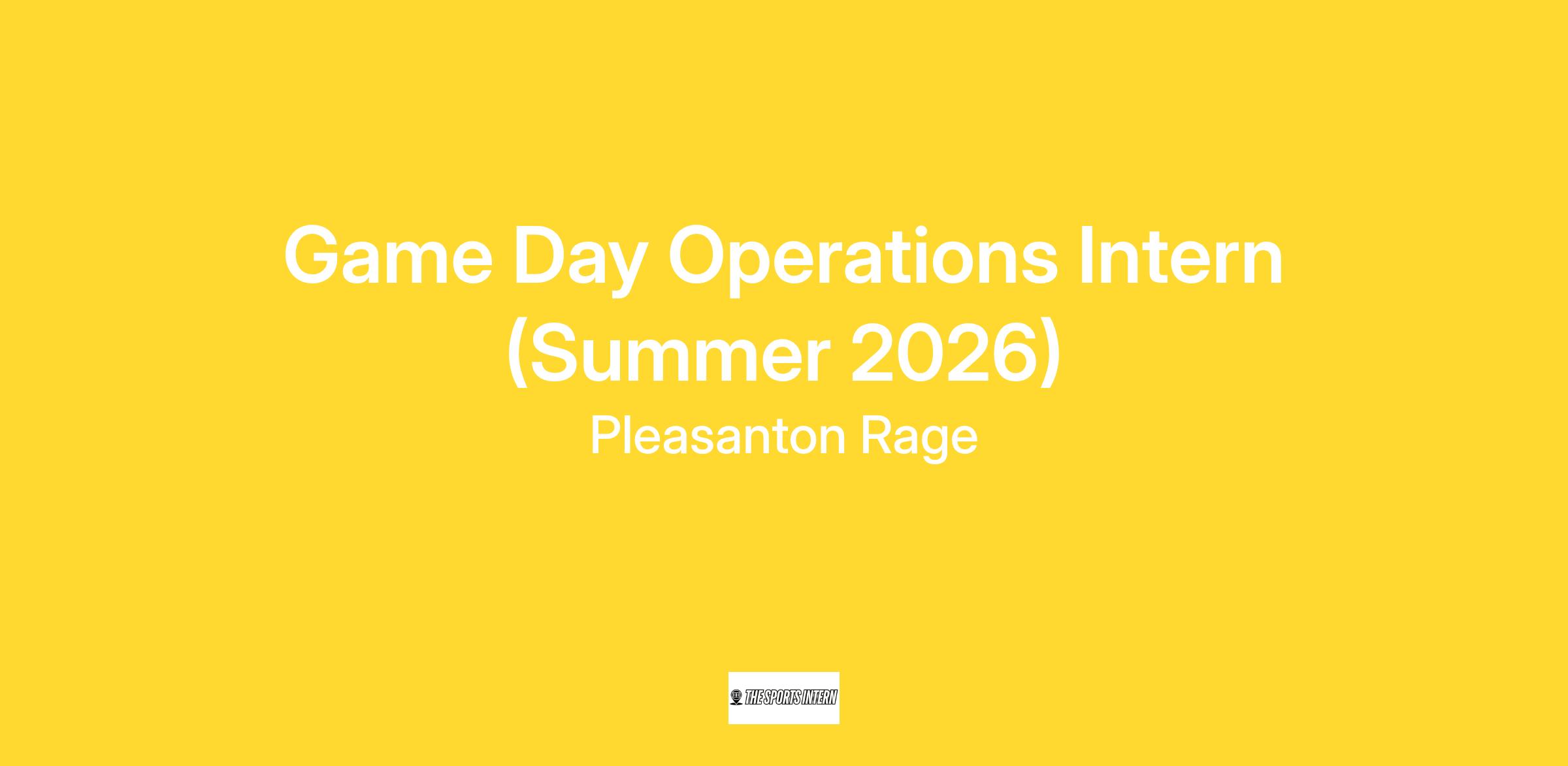 Game Day Operations Intern (Summer 2026)

Pleasanton Rage

THE SPORTS INTERN